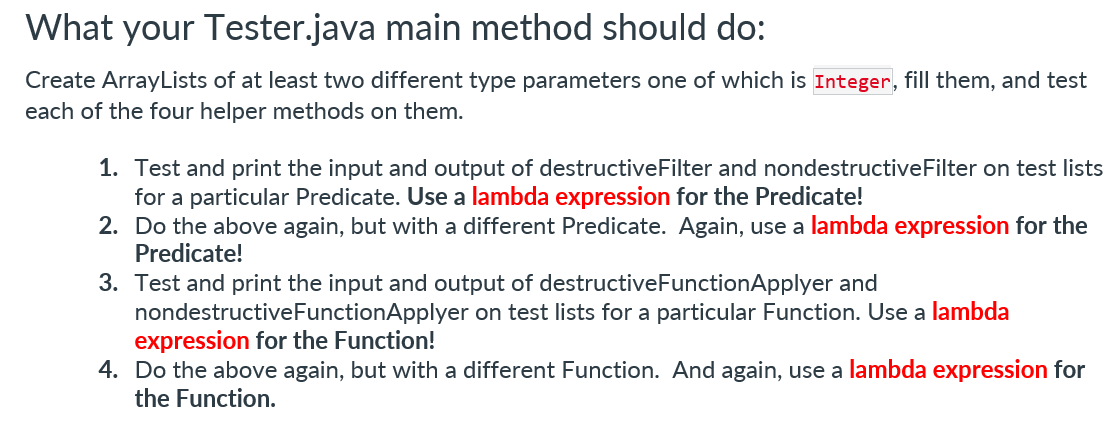 What your Tester.java main method should do:

Create ArrayLists of at least two different type parameters one of which is Integer, fill them, and test each of the four helper methods on them.

1. Test and print the input and output of destructiveFilter and nondestructiveFilter on test lists for a particular Predicate. Use a lambda expression for the Predicate!
2. Do the above again, but with a different Predicate. Again, use a lambda expression for the Predicate!
3. Test and print the input and output of destructiveFunctionApplyer and nondestructiveFunctionApplyer on test lists for a particular Function. Use a lambda expression for the Function!
4. Do the above again, but with a different Function. And again, use a lambda expression for the Function.